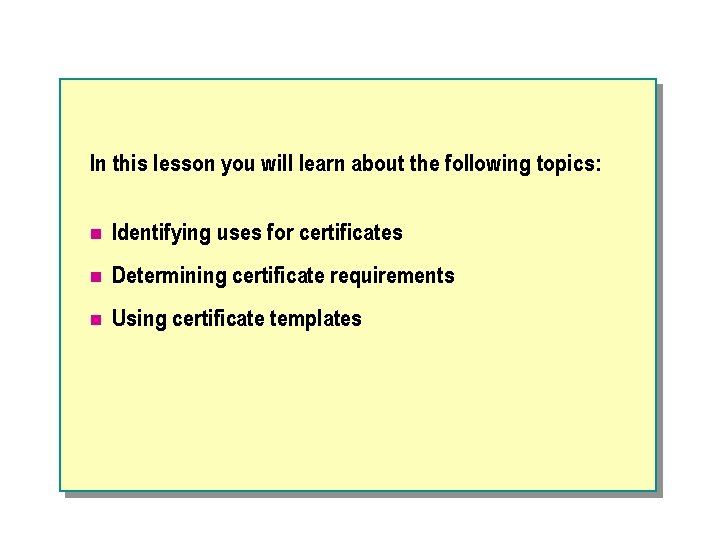 In this lesson you will learn about the following topics:

- Identifying uses for certificates
- Determining certificate requirements
- Using certificate templates